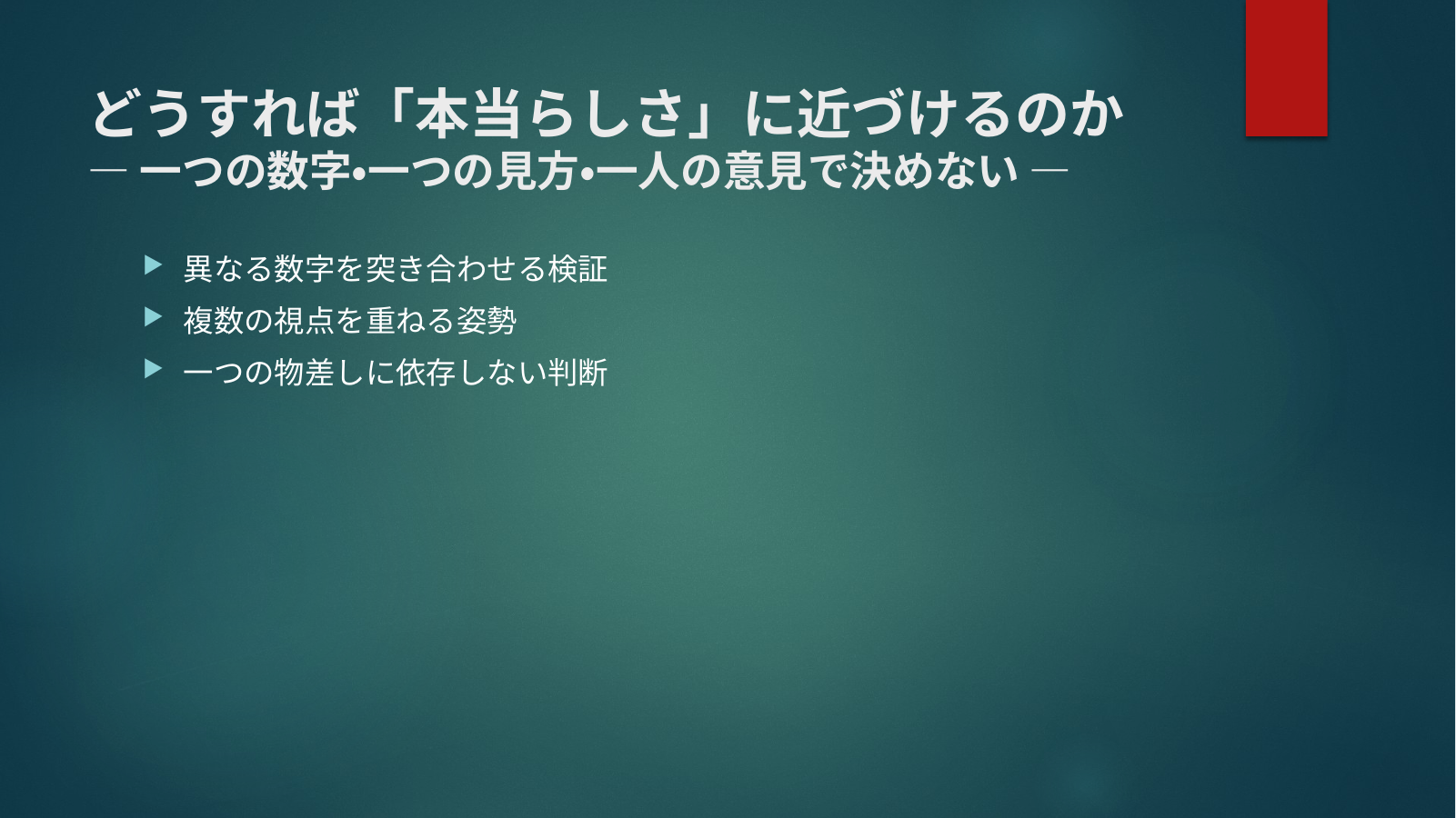 どうすれば「本当らしさ」に近づけるのか
― 一つの数字•一つの見方•一人の意見で決めない ―

▶ 異なる数字を突き合わせる検証
▶ 複数の視点を重ねる姿勢
▶ 一つの物差しに依存しない判断